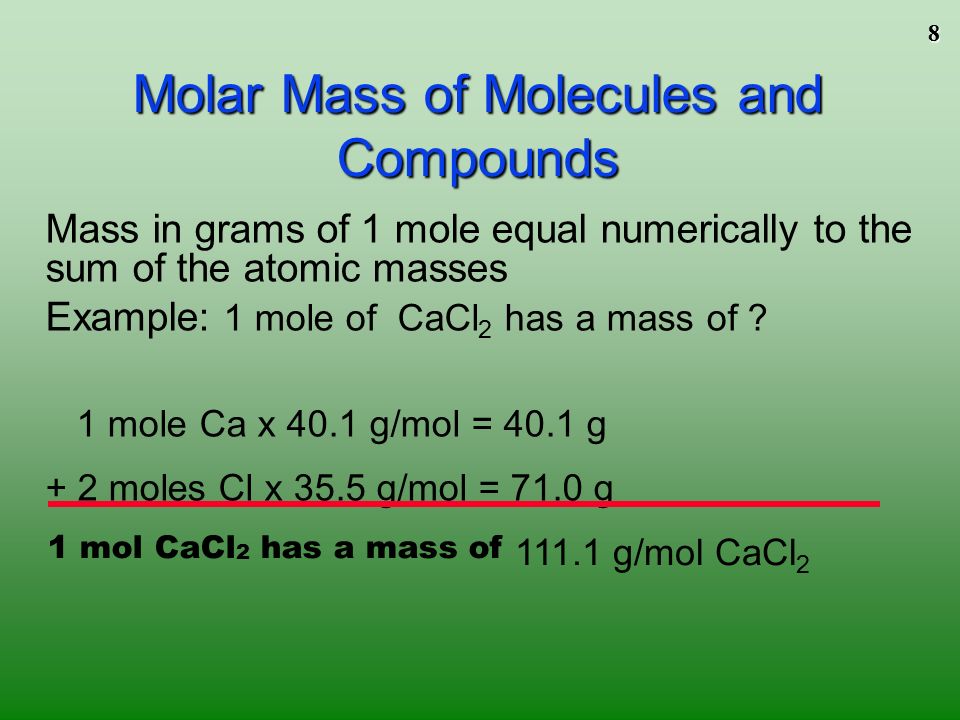 8

Molar Mass of Molecules and Compounds

Mass in grams of 1 mole equal numerically to the sum of the atomic masses

Example: 1 mole of $CaCl_2$ has a mass of ?

1 mole Ca x 40.1 g/mol = 40.1 g

+ 2 moles Cl x 35.5 g/mol = 71.0 g

1 mol $CaCl_2$ has a mass of 111.1 g/mol $CaCl_2$